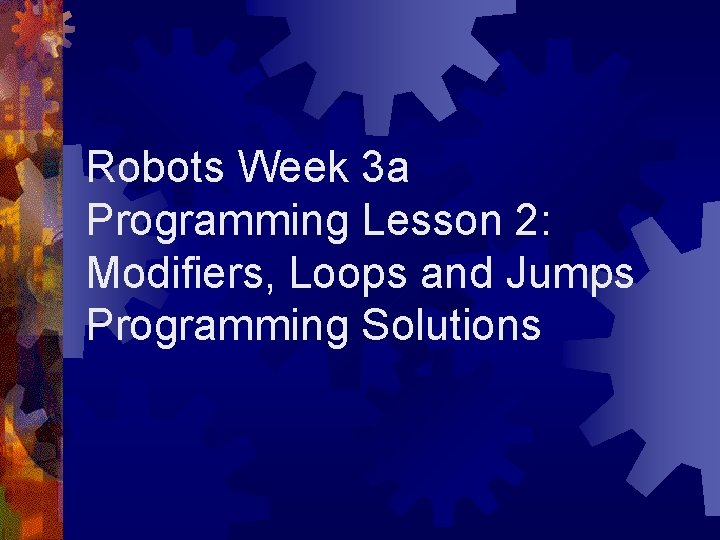 Robots Week 3a
Programming Lesson 2:
Modifiers, Loops and Jumps
Programming Solutions